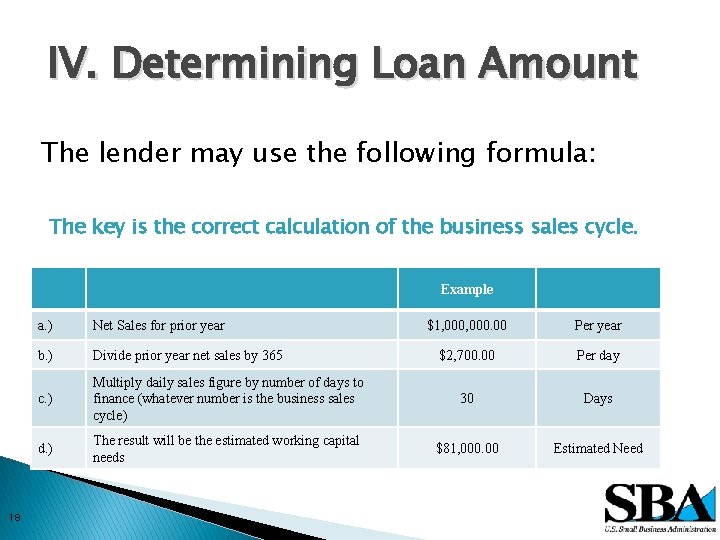 IV. Determining Loan Amount

The lender may use the following formula:

The key is the correct calculation of the business sales cycle.

| | | Example | |
|---|---|---|---|
| a.) | Net Sales for prior year | $1,000,000.00 | Per year |
| b.) | Divide prior year net sales by 365 | $2,700.00 | Per day |
| c.) | Multiply daily sales figure by number of days to finance (whatever number is the business sales cycle) | 30 | Days |
| d.) | The result will be the estimated working capital needs | $81,000.00 | Estimated Need |

18

SBA
U.S. Small Business Administration